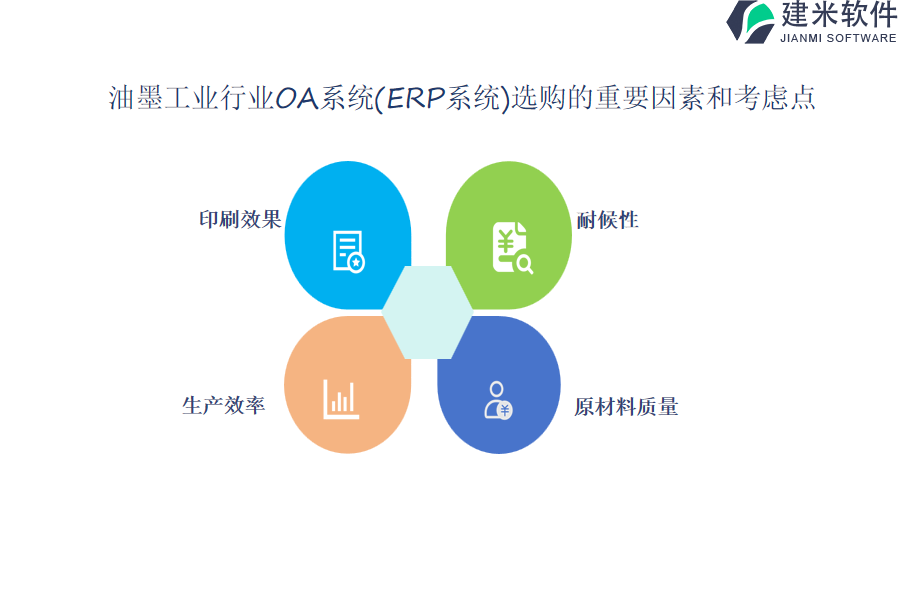 建米软件
JIANMI SOFTWARE

油墨工业行业OA系统(ERP系统)选购的重要因素和考虑点

印刷效果

耐候性

生产效率

原材料质量